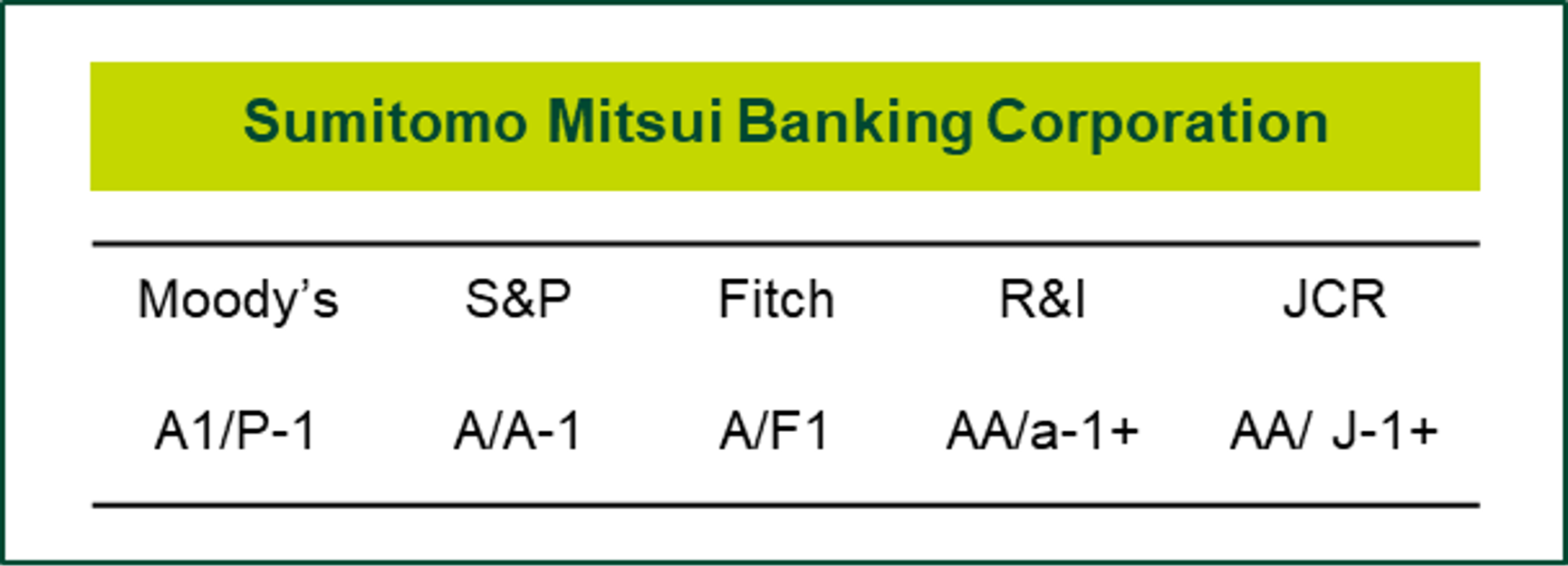 Sumitomo Mitsui Banking Corporation

| Moody’s | S&P | Fitch | R&I | JCR |
|---|---|---|---|---|
| A1/P-1 | A/A-1 | A/F1 | AA/a-1+ | AA/ J-1+ |